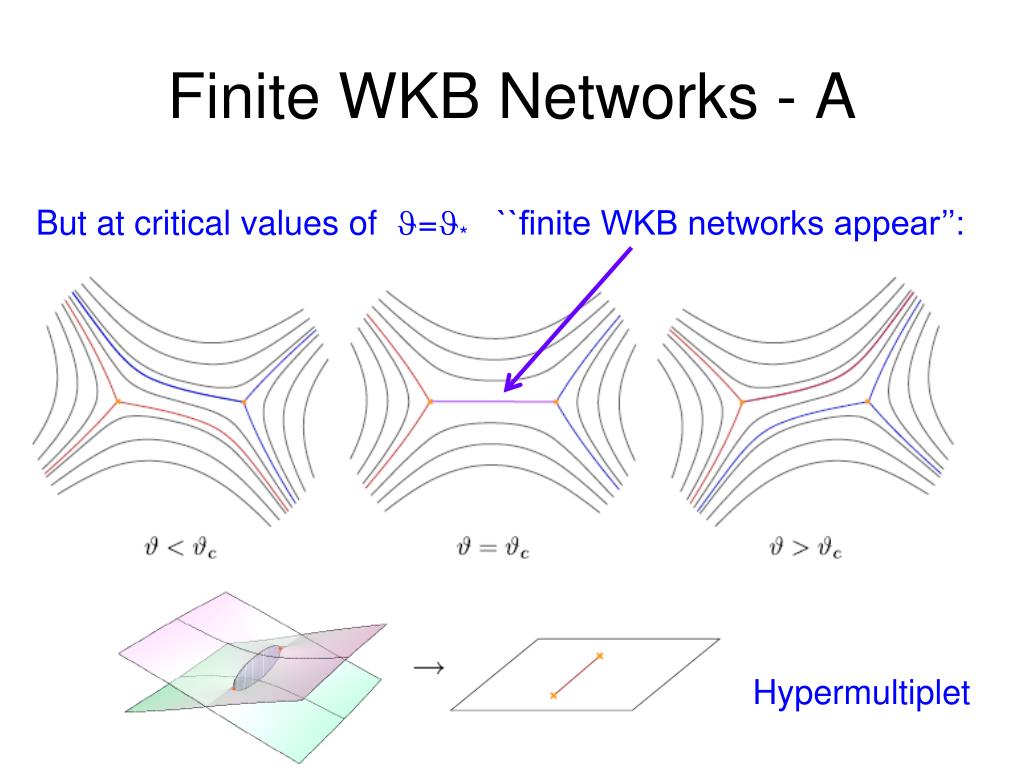 Finite WKB Networks - A

But at critical values of $\vartheta=\vartheta_*$ ``finite WKB networks appear'':

$\vartheta < \vartheta_c$

$\vartheta = \vartheta_c$

$\vartheta > \vartheta_c$

$\rightarrow$

Hypermultiplet